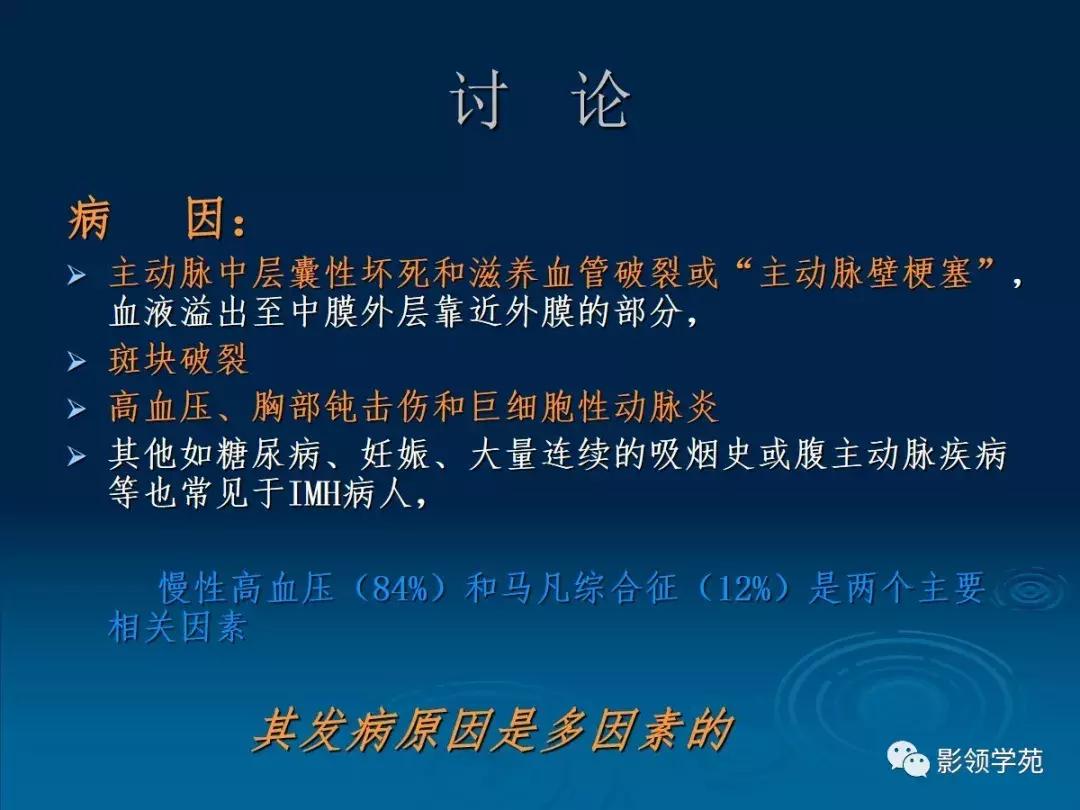 讨 论

病 因：

➢ 主动脉中层囊性坏死和滋养血管破裂或“主动脉壁梗塞”，血液溢出至中膜外层靠近外膜的部分，

➢ 斑块破裂

➢ 高血压、胸部钝击伤和巨细胞性动脉炎

➢ 其他如糖尿病、妊娠、大量连续的吸烟史或腹主动脉疾病等也常见于IMH病人，

慢性高血压（84%）和马凡综合征（12%）是两个主要相关因素

其发病原因是多因素的

影领学苑